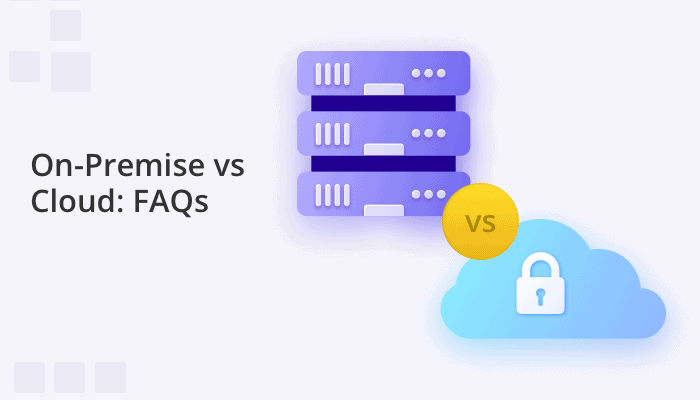 On-Premise vs Cloud: FAQs

VS